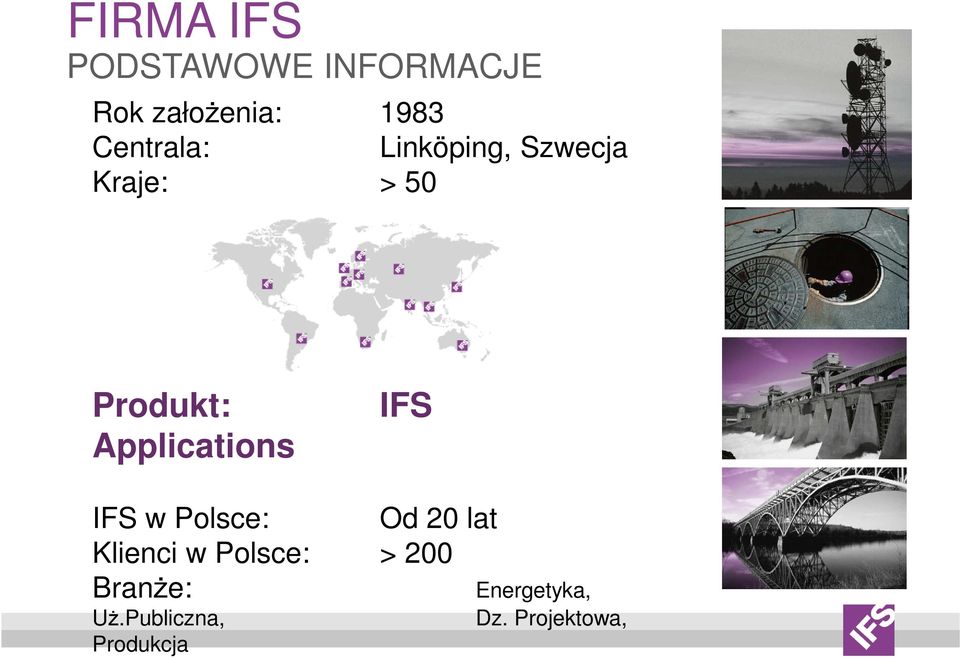 FIRMA IFS
PODSTAWOWE INFORMACJE

Rok założenia: 1983
Centrala: Linköping, Szwecja
Kraje: > 50

Produkt: IFS Applications

IFS w Polsce: Od 20 lat
Klienci w Polsce: > 200
Branże: Energetyka, Uż.Publiczna, Dz. Projektowa, Produkcja

IFS